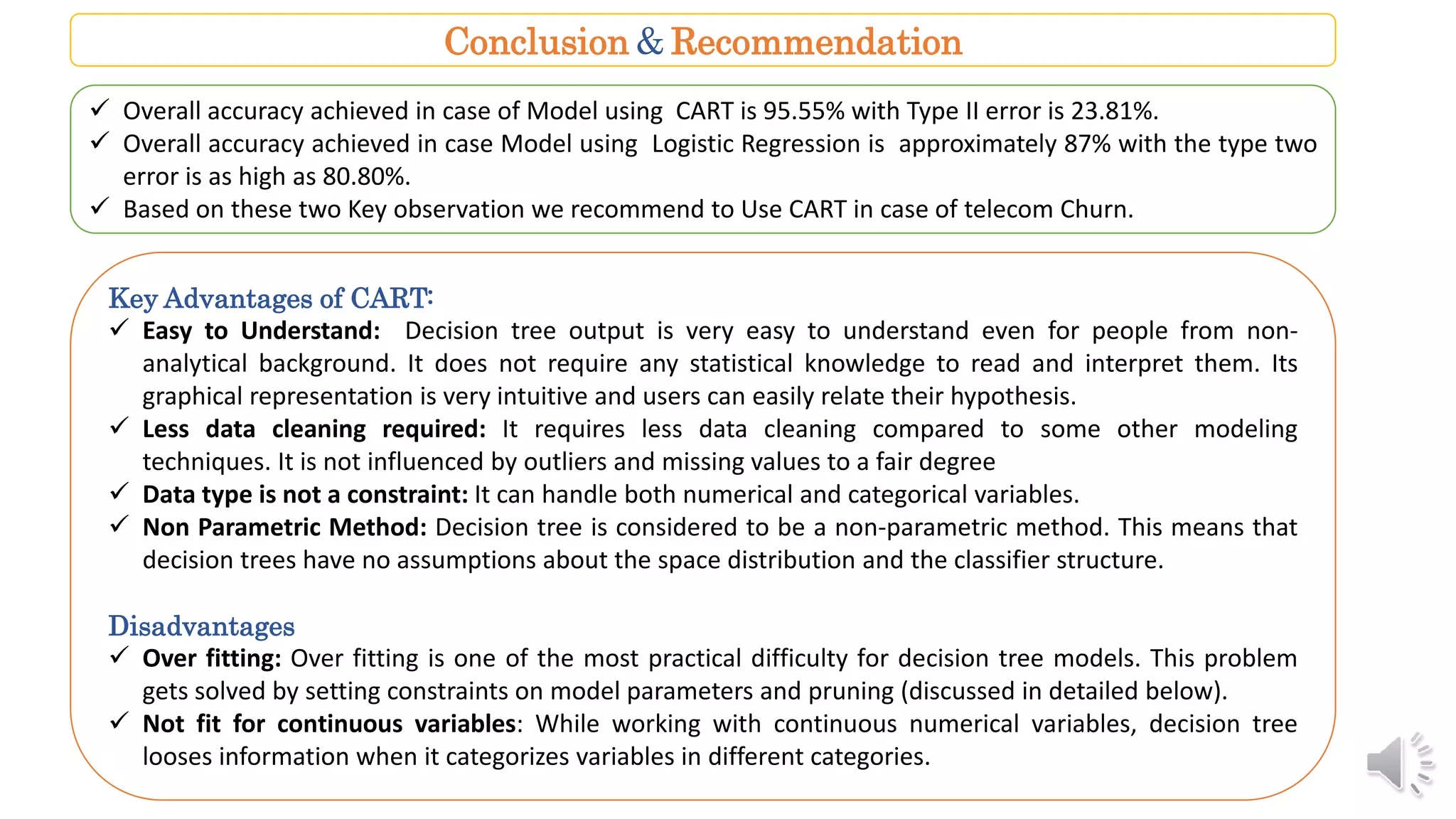 Conclusion & Recommendation

✓ Overall accuracy achieved in case of Model using CART is 95.55% with Type II error is 23.81%.
✓ Overall accuracy achieved in case Model using Logistic Regression is approximately 87% with the type two error is as high as 80.80%.
✓ Based on these two Key observation we recommend to Use CART in case of telecom Churn.

Key Advantages of CART:
✓ Easy to Understand: Decision tree output is very easy to understand even for people from non-analytical background. It does not require any statistical knowledge to read and interpret them. Its graphical representation is very intuitive and users can easily relate their hypothesis.
✓ Less data cleaning required: It requires less data cleaning compared to some other modeling techniques. It is not influenced by outliers and missing values to a fair degree
✓ Data type is not a constraint: It can handle both numerical and categorical variables.
✓ Non Parametric Method: Decision tree is considered to be a non-parametric method. This means that decision trees have no assumptions about the space distribution and the classifier structure.

Disadvantages
✓ Over fitting: Over fitting is one of the most practical difficulty for decision tree models. This problem gets solved by setting constraints on model parameters and pruning (discussed in detailed below).
✓ Not fit for continuous variables: While working with continuous numerical variables, decision tree looses information when it categorizes variables in different categories.